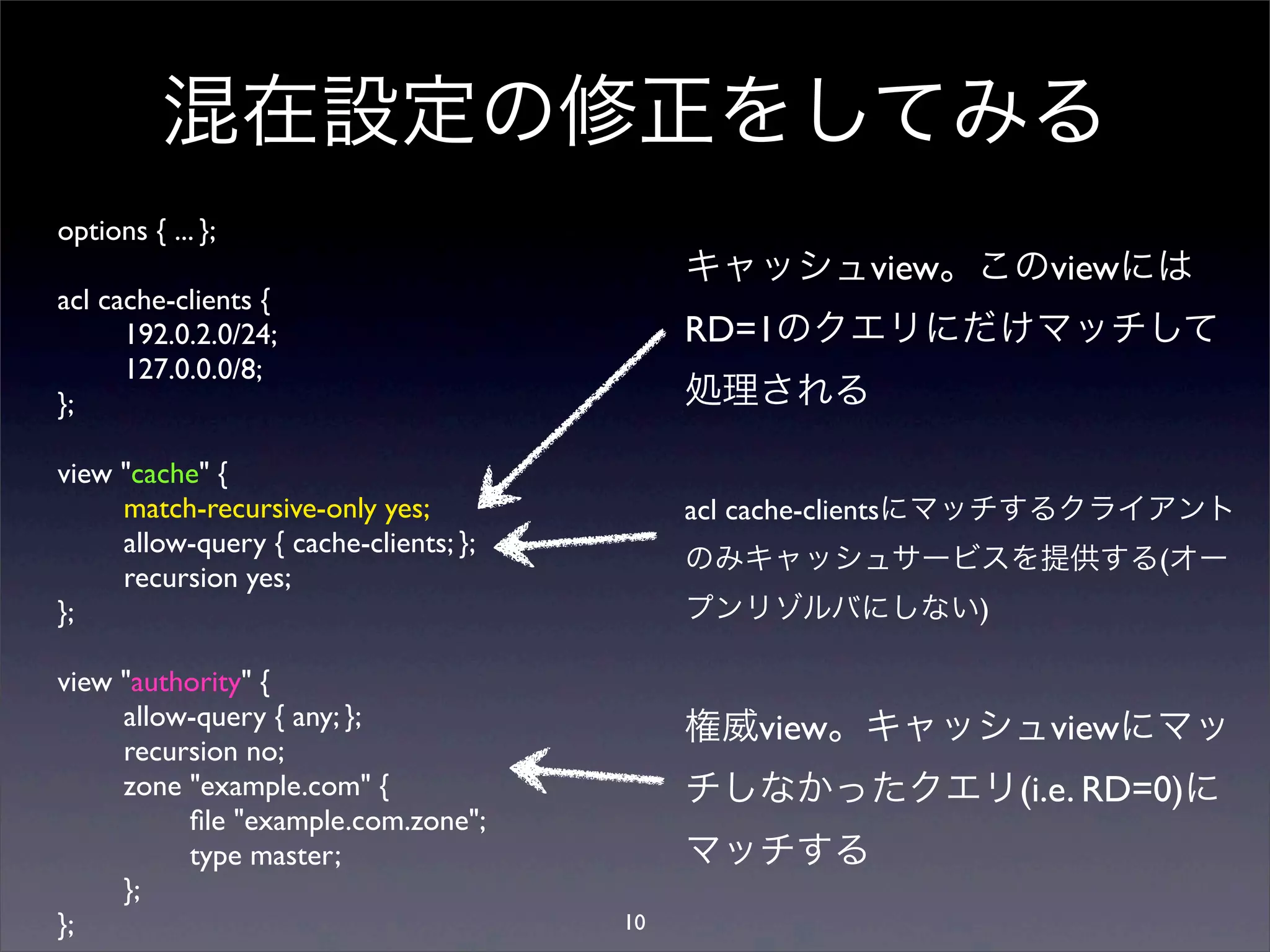 混在設定の修正をしてみる

options { ... };

acl cache-clients {
192.0.2.0/24;
127.0.0.0/8;
};

view "cache" {
match-recursive-only yes;
allow-query { cache-clients; };
recursion yes;
};

view "authority" {
allow-query { any; };
recursion no;
zone "example.com" {
file "example.com.zone";
type master;
};
};

キャッシュview。このviewにはRD=1のクエリにだけマッチして処理される

acl cache-clientsにマッチするクライアントのみキャッシュサービスを提供する(オープンリゾルバにしない)

権威view。キャッシュviewにマッチしなかったクエリ(i.e. RD=0)にマッチする

10